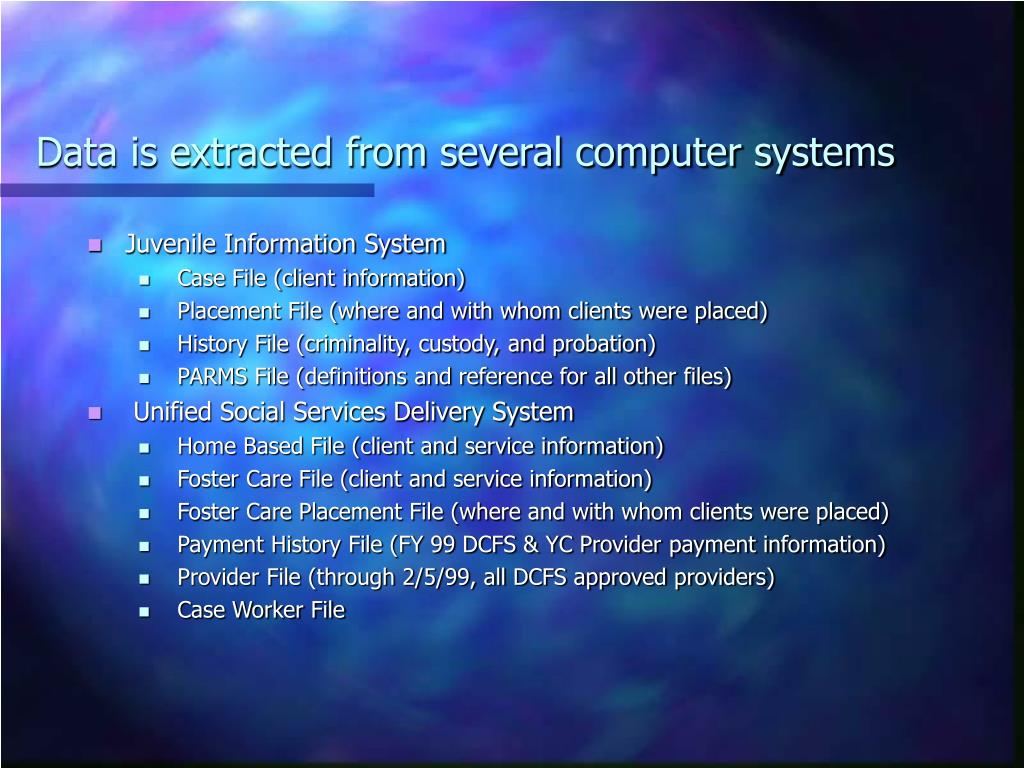 Data is extracted from several computer systems

- Juvenile Information System
  - Case File (client information)
  - Placement File (where and with whom clients were placed)
  - History File (criminality, custody, and probation)
  - PARMS File (definitions and reference for all other files)
- Unified Social Services Delivery System
  - Home Based File (client and service information)
  - Foster Care File (client and service information)
  - Foster Care Placement File (where and with whom clients were placed)
  - Payment History File (FY 99 DCFS & YC Provider payment information)
  - Provider File (through 2/5/99, all DCFS approved providers)
  - Case Worker File